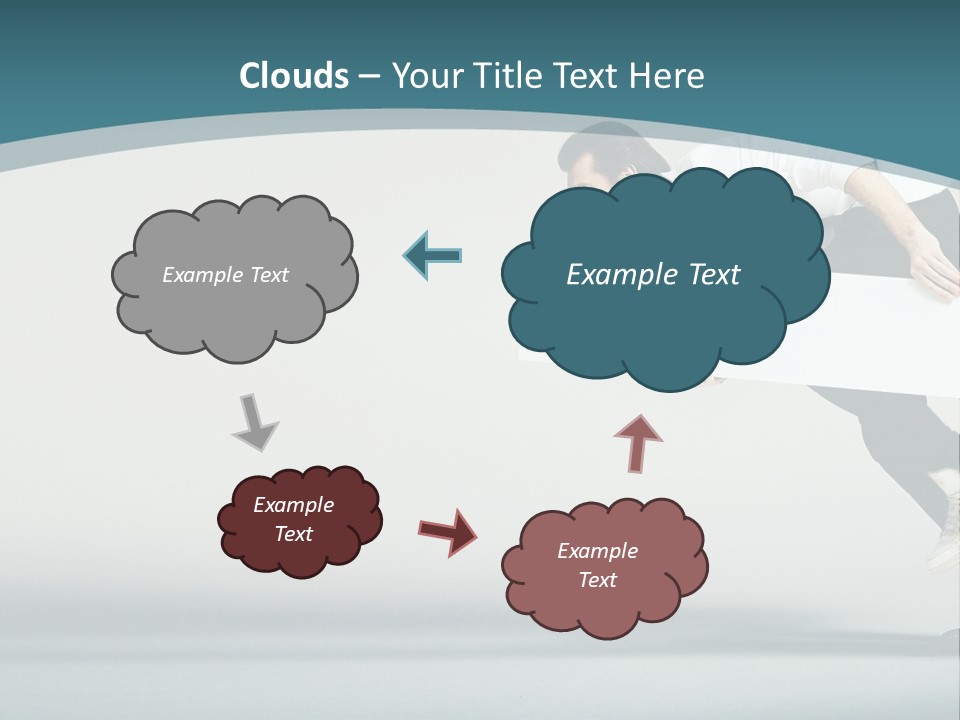 Clouds – Your Title Text Here

Example Text

Example Text

Example Text

Example Text